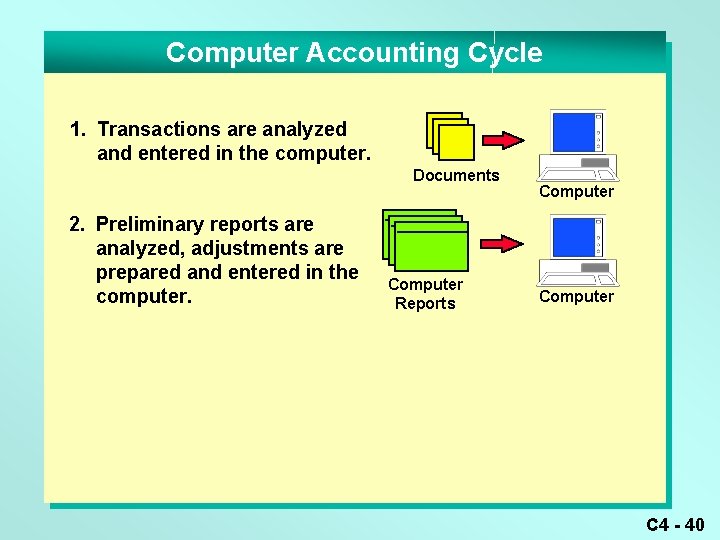 Computer Accounting Cycle

1. Transactions are analyzed and entered in the computer.

Documents

Computer

2. Preliminary reports are analyzed, adjustments are prepared and entered in the computer.

Computer Reports

Computer

C4 - 40